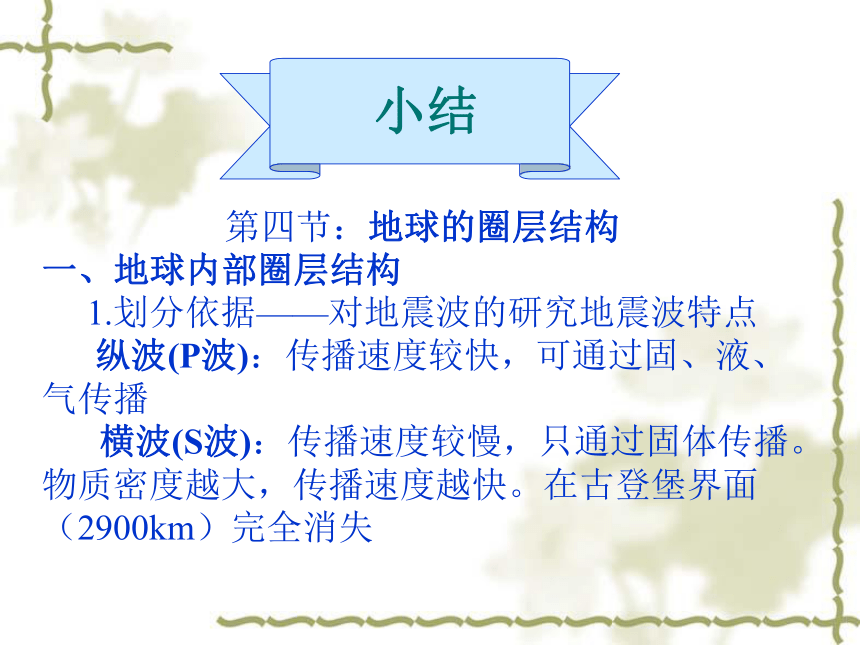 小结

第四节：地球的圈层结构

一、地球内部圈层结构

1.划分依据——对地震波的研究地震波特点

纵波(P波)：传播速度较快，可通过固、液、气传播

横波(S波)：传播速度较慢，只通过固体传播。物质密度越大，传播速度越快。在古登堡界面（2900km）完全消失